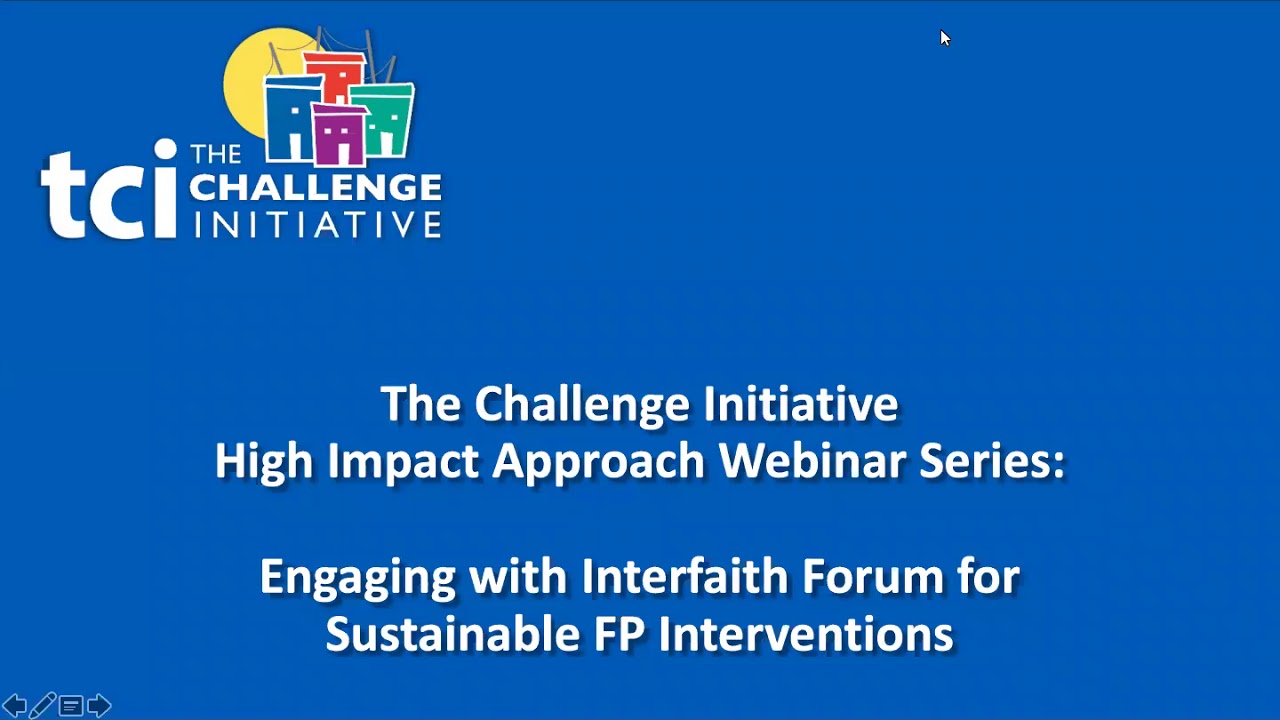 tci THE CHALLENGE INITIATIVE

The Challenge Initiative
High Impact Approach Webinar Series:

Engaging with Interfaith Forum for Sustainable FP Interventions